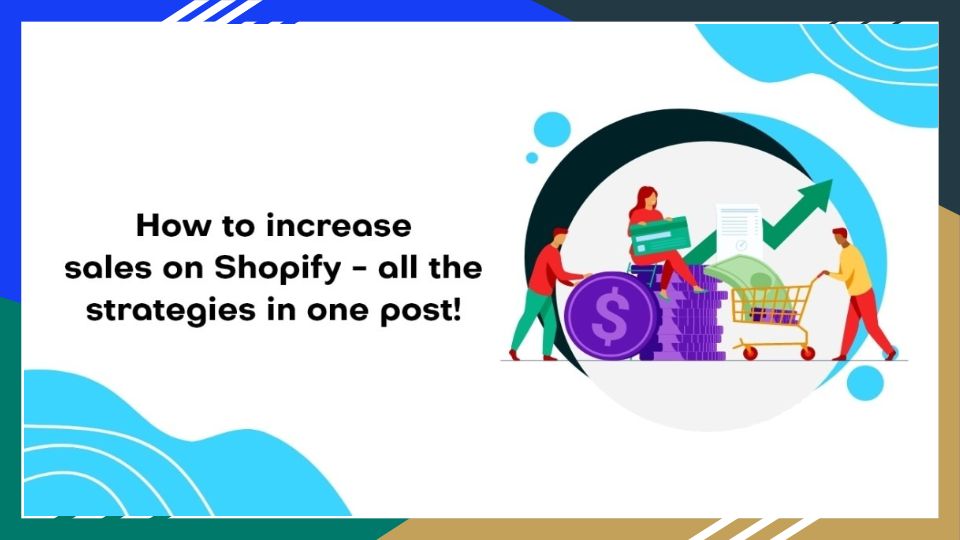 How to increase sales on Shopify - all the strategies in one post!

$